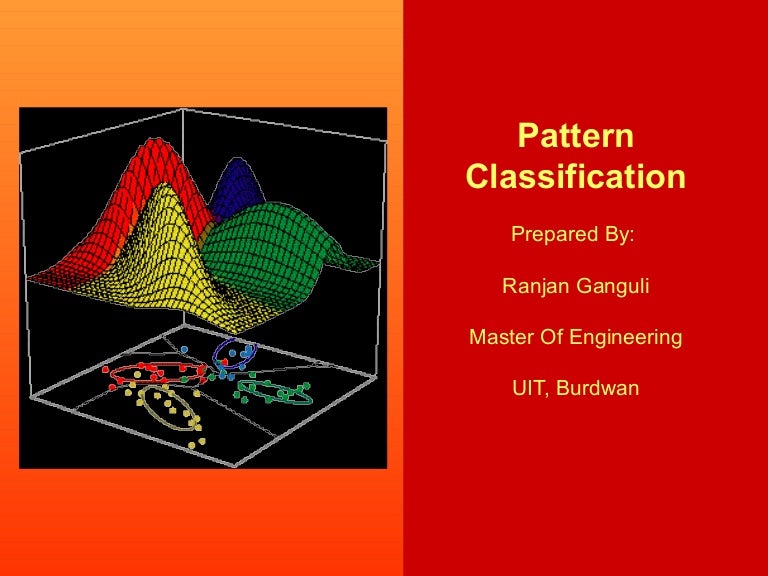 Pattern Classification

Prepared By:

Ranjan Ganguli

Master Of Engineering

UIT, Burdwan